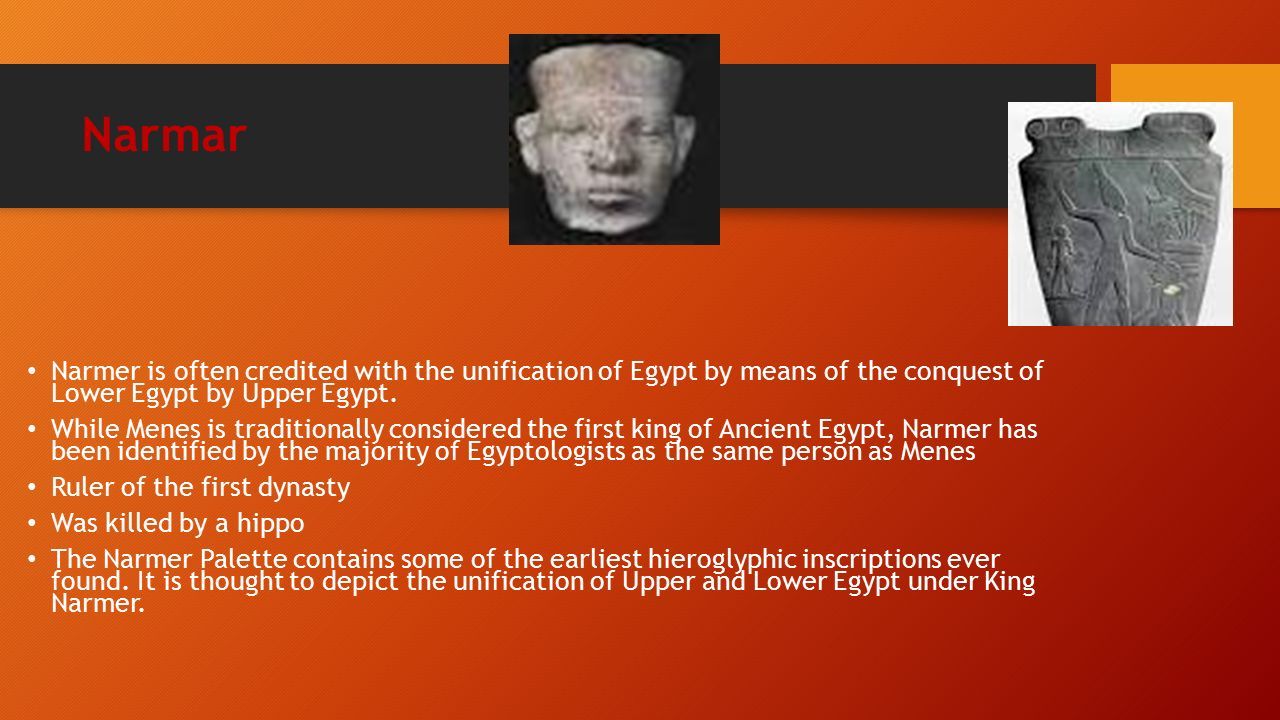 Narmar

• Narmer is often credited with the unification of Egypt by means of the conquest of Lower Egypt by Upper Egypt.
• While Menes is traditionally considered the first king of Ancient Egypt, Narmer has been identified by the majority of Egyptologists as the same person as Menes
• Ruler of the first dynasty
• Was killed by a hippo
• The Narmer Palette contains some of the earliest hieroglyphic inscriptions ever found. It is thought to depict the unification of Upper and Lower Egypt under King Narmer.